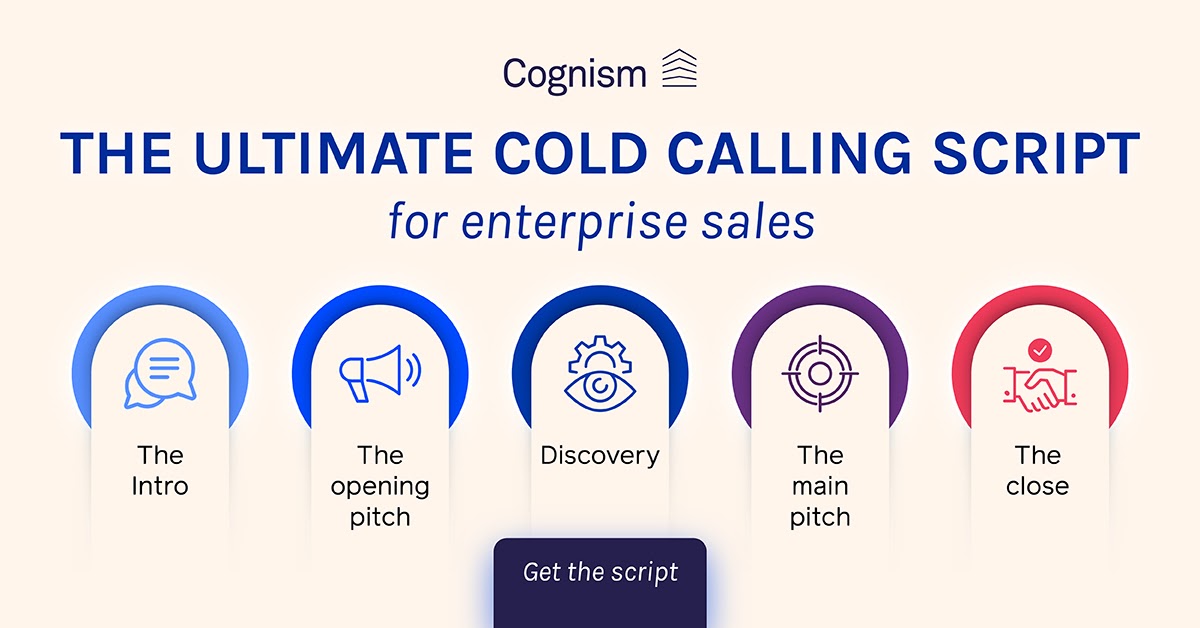 Cognism

THE ULTIMATE COLD CALLING SCRIPT
for enterprise sales

The Intro

The opening pitch

Discovery

The main pitch

The close

Get the script